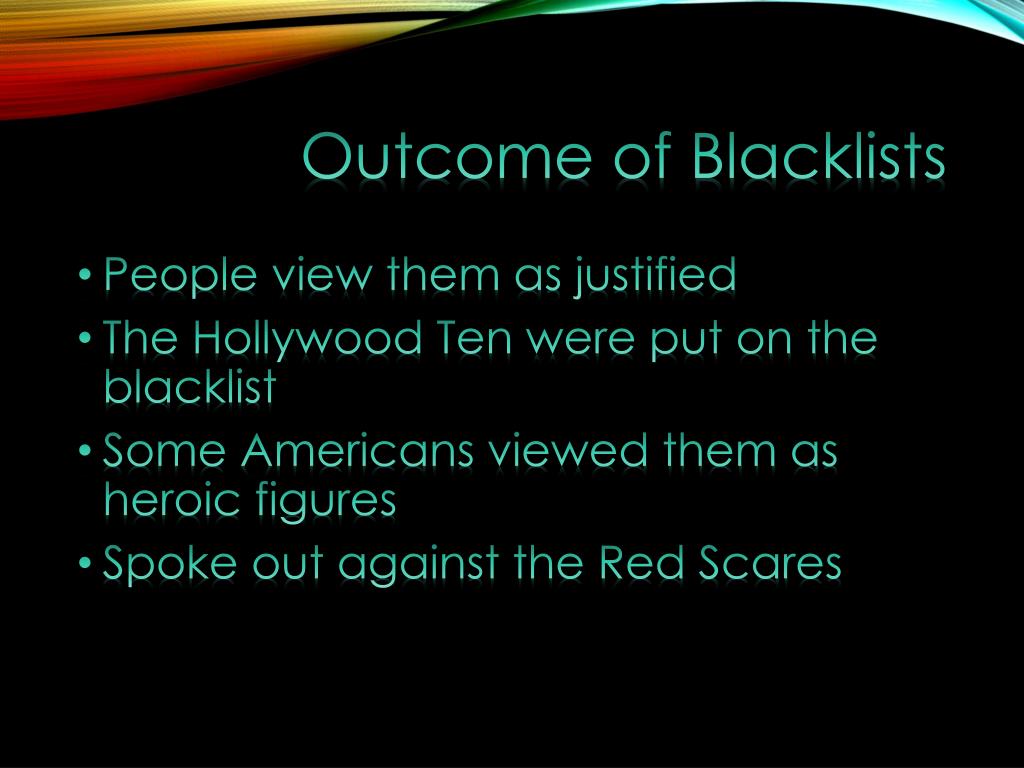 Outcome of Blacklists

• People view them as justified
• The Hollywood Ten were put on the blacklist
• Some Americans viewed them as heroic figures
• Spoke out against the Red Scares